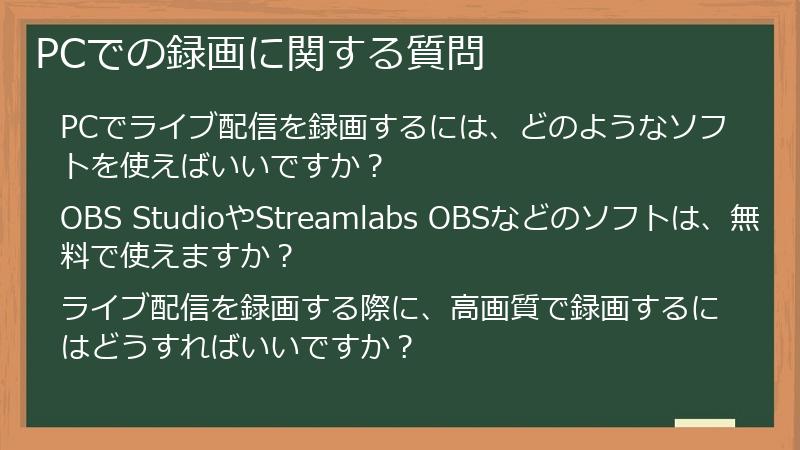 PCでの録画に関する質問

PCでライブ配信を録画するには、どのようなソフトを使えばいいですか？

OBS StudioやStreamlabs OBSなどのソフトは、無料で使えますか？

ライブ配信を録画する際に、高画質で録画するにはどうすればいいですか？